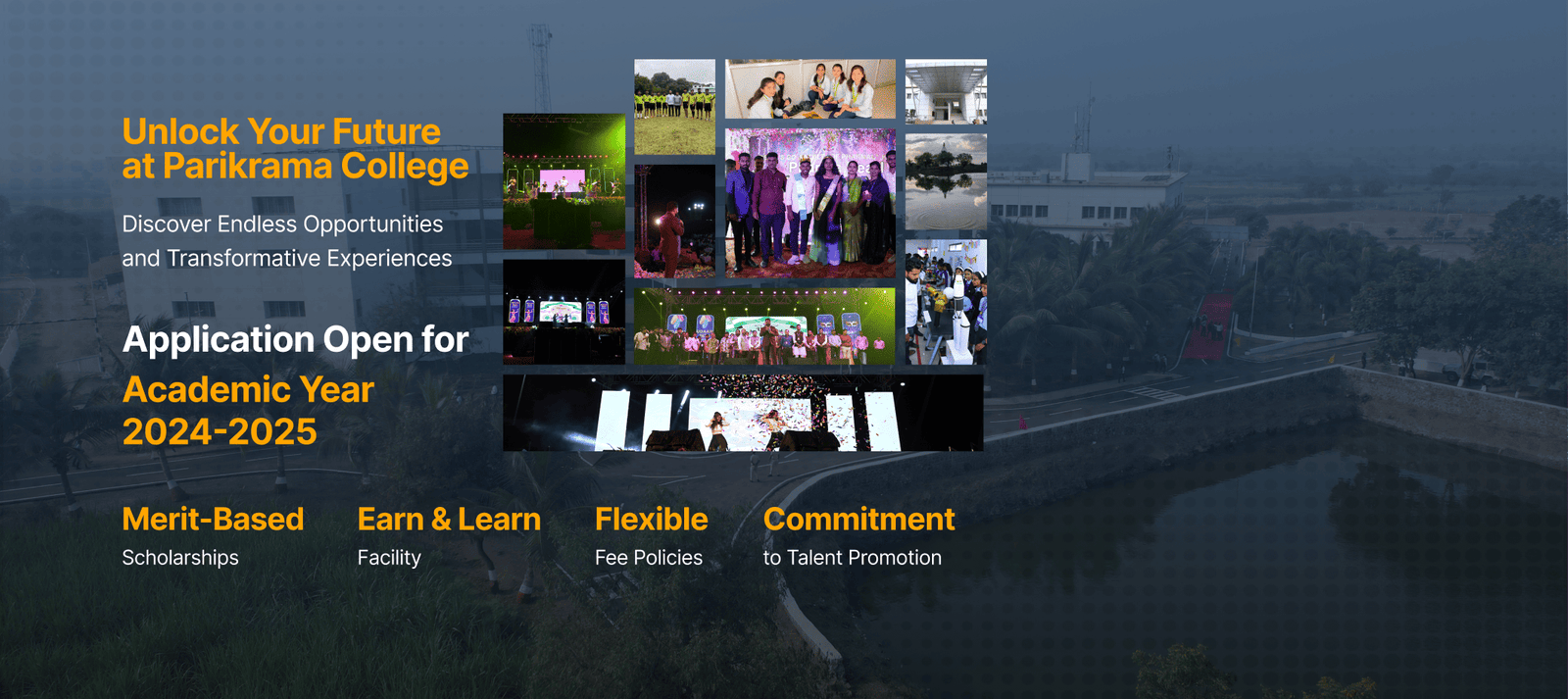 Unlock Your Future at Parikrama College

Discover Endless Opportunities and Transformative Experiences

Application Open for
Academic Year 2024-2025

Merit-Based
Scholarships

Earn & Learn
Facility

Flexible
Fee Policies

Commitment
to Talent Promotion